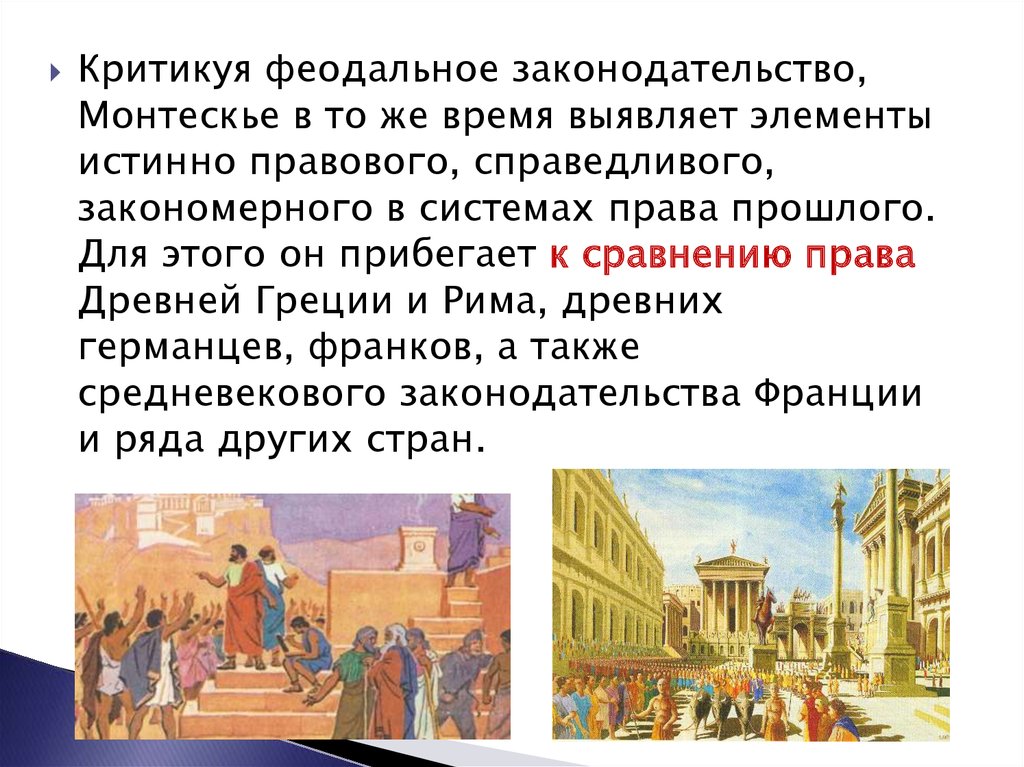 Критикуя феодальное законодательство, Монтескье в то же время выявляет элементы истинно правового, справедливого, закономерного в системах права прошлого. Для этого он прибегает к сравнению права Древней Греции и Рима, древних германцев, франков, а также средневекового законодательства Франции и ряда других стран.